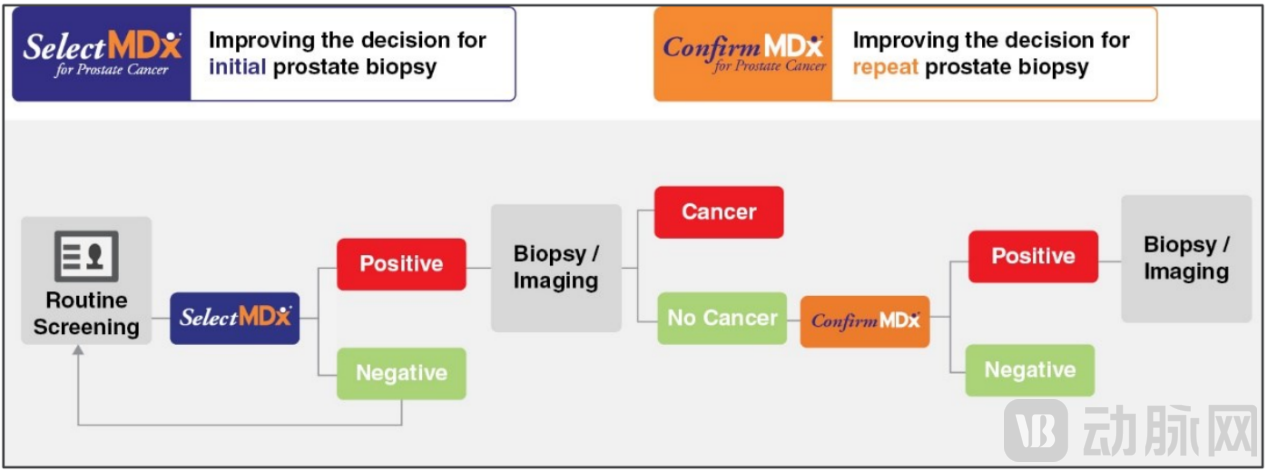 SelectMDx for Prostate Cancer

Improving the decision for initial prostate biopsy

ConfirmMDx for Prostate Cancer

Improving the decision for repeat prostate biopsy

Routine Screening

SelectMDx

Positive

Negative

Biopsy / Imaging

Cancer

No Cancer

ConfirmMDx

Positive

Negative

Biopsy / Imaging

VB 动脉网